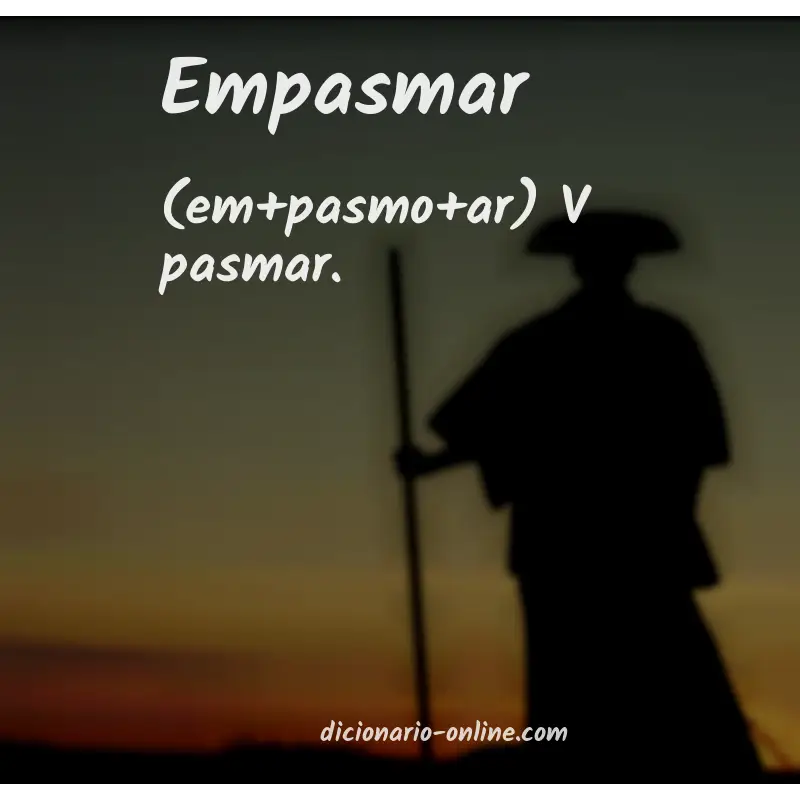 Empasmar

(em+pasmo+ar) V pasmar.

dicionario-online.com